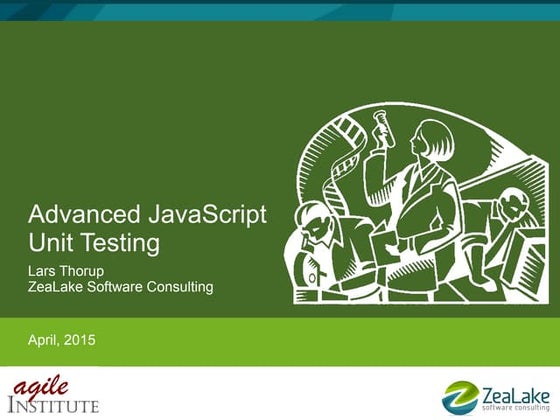 Advanced JavaScript Unit Testing

Lars Thorup
ZeaLake Software Consulting

April, 2015

agile
INSTITUTE

ZeaLake
software consulting